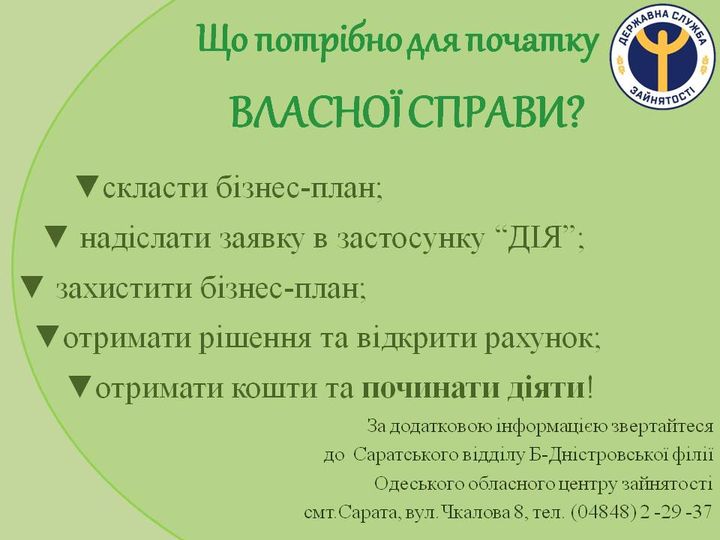 Що потрібно для початку

ВЛАСНОЇ СПРАВИ?

ДЕРЖАВНА СЛУЖБА ЗАЙНЯТОСТІ

▼скласти бізнес-план;

▼ надіслати заявку в застосунку “ДІЯ”;

▼ захистити бізнес-план;

▼отримати рішення та відкрити рахунок;

▼отримати кошти та починати діяти!

За додатковою інформацією звертайтеся до Саратського відділу Б-Дністровської філії Одеського обласного центру зайнятості смт.Сарата, вул. Чкалова 8, тел. (04848) 2 -29 -37